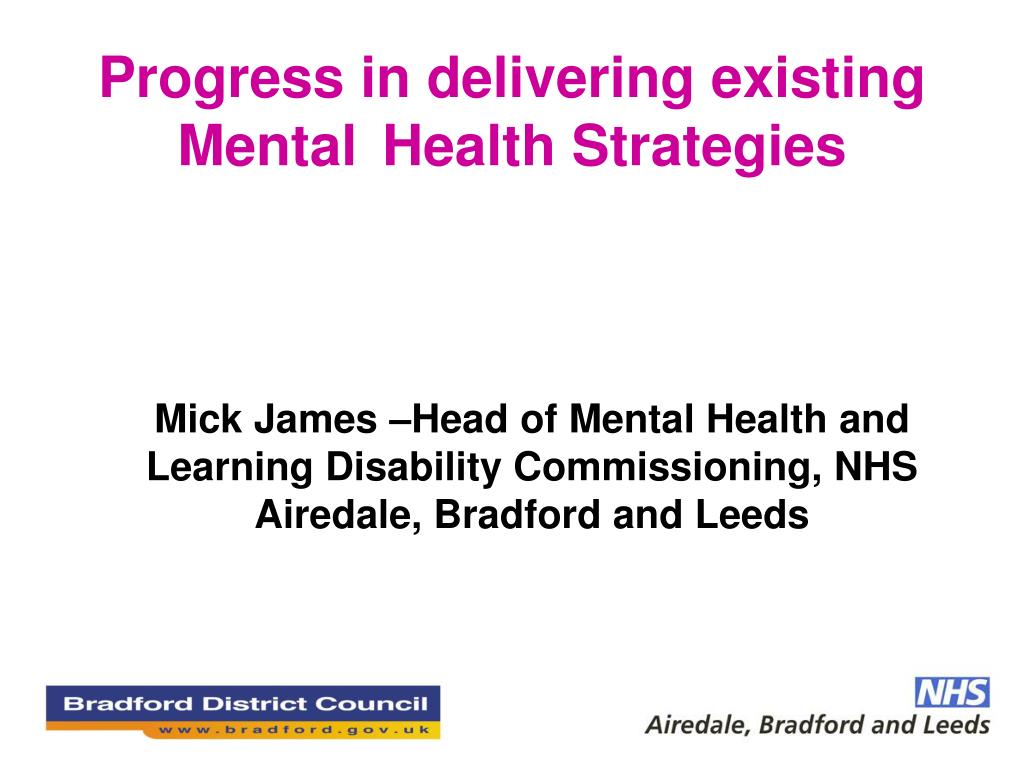 Progress in delivering existing Mental Health Strategies

Mick James –Head of Mental Health and Learning Disability Commissioning, NHS Airedale, Bradford and Leeds

Bradford District Council
www.bradford.gov.uk

NHS
Airedale, Bradford and Leeds